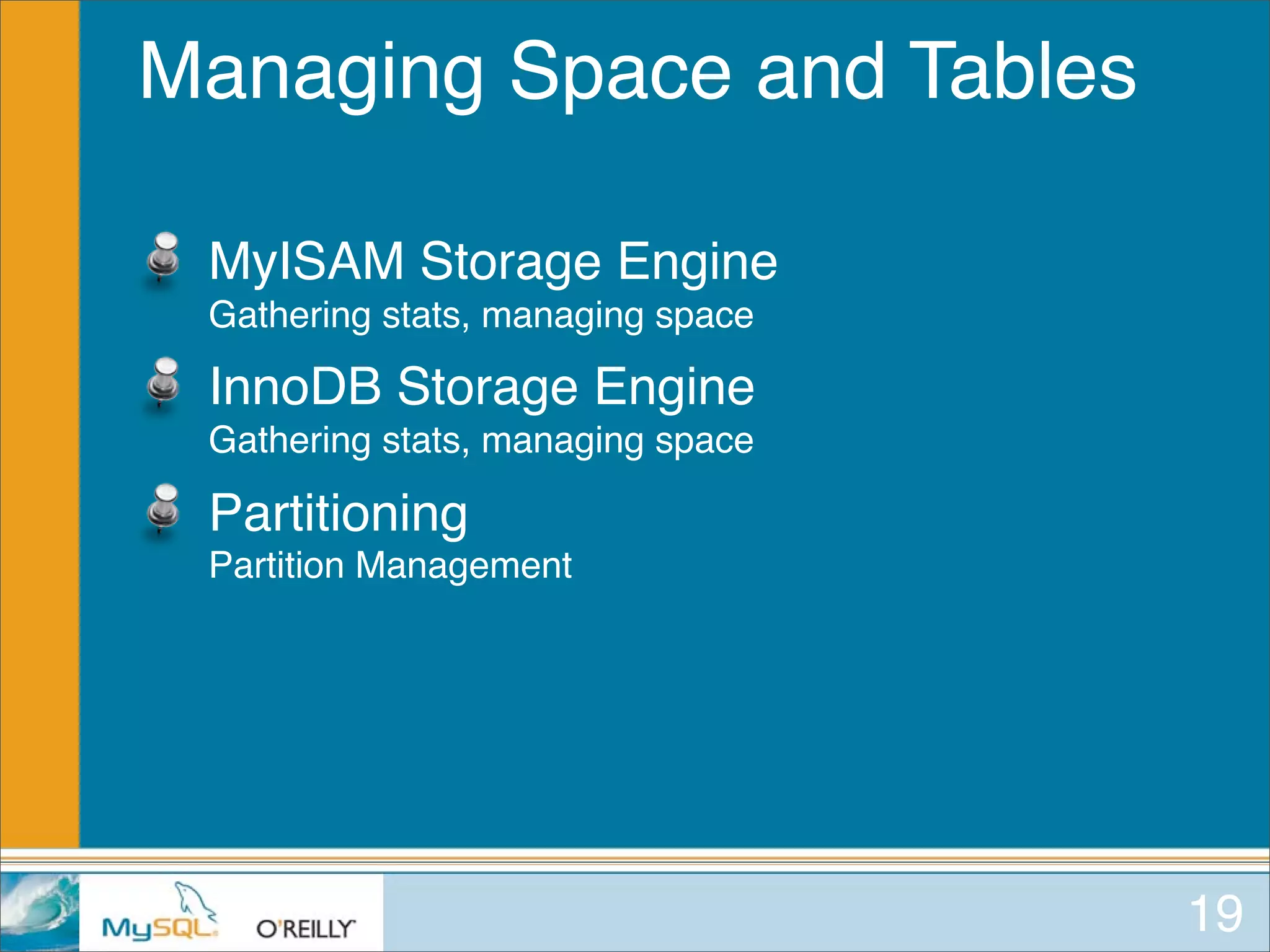 Managing Space and Tables

MyISAM Storage Engine
Gathering stats, managing space

InnoDB Storage Engine
Gathering stats, managing space

Partitioning
Partition Management

MySQL O'REILLY

19